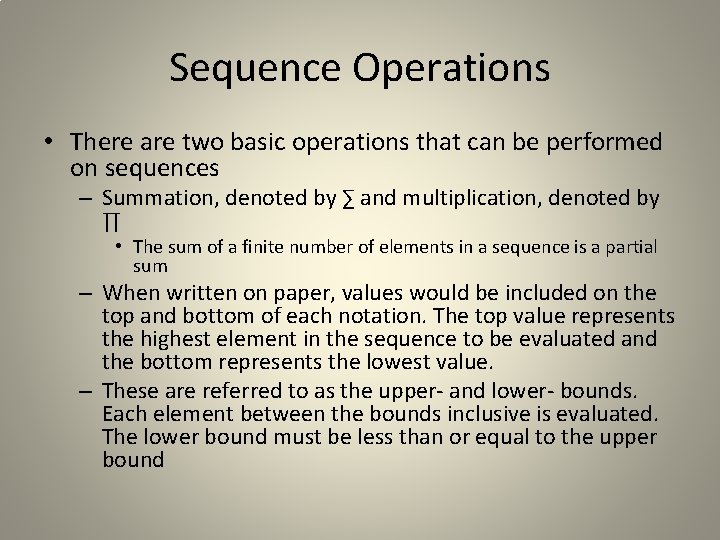 Sequence Operations

• There are two basic operations that can be performed on sequences

– Summation, denoted by $\sum$ and multiplication, denoted by $\prod$

• The sum of a finite number of elements in a sequence is a partial sum

– When written on paper, values would be included on the top and bottom of each notation. The top value represents the highest element in the sequence to be evaluated and the bottom represents the lowest value.

– These are referred to as the upper- and lower- bounds. Each element between the bounds inclusive is evaluated. The lower bound must be less than or equal to the upper bound